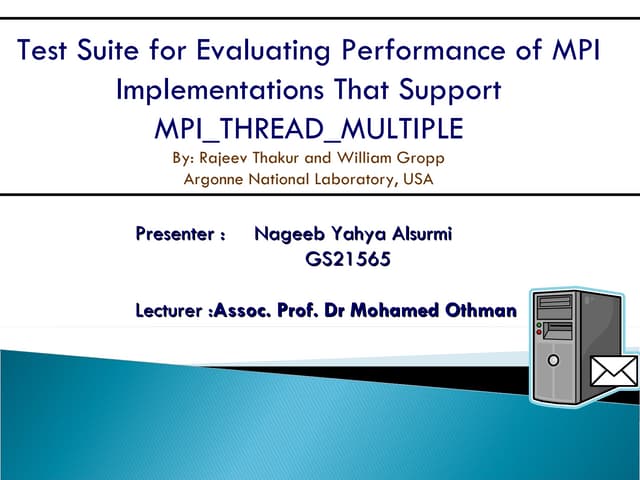 Test Suite for Evaluating Performance of MPI Implementations That Support MPI_THREAD_MULTIPLE

By: Rajeev Thakur and William Gropp
Argonne National Laboratory, USA

Presenter : Nageeb Yahya Alsurmi
GS21565

Lecturer :Assoc. Prof. Dr Mohamed Othman